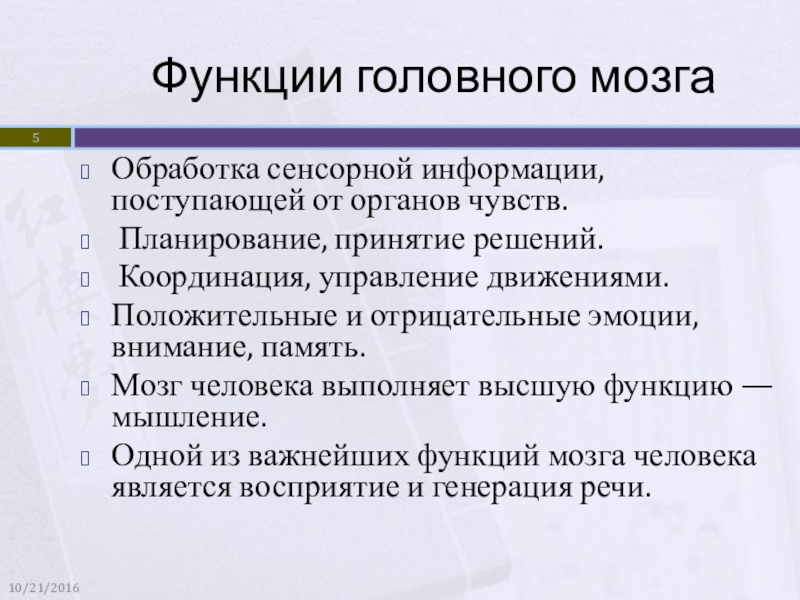 Функции головного мозга

5

Обработка сенсорной информации, поступающей от органов чувств.

Планирование, принятие решений.

Координация, управление движениями.

Положительные и отрицательные эмоции, внимание, память.

Мозг человека выполняет высшую функцию — мышление.

Одной из важнейших функций мозга человека является восприятие и генерация речи.

10/21/2016